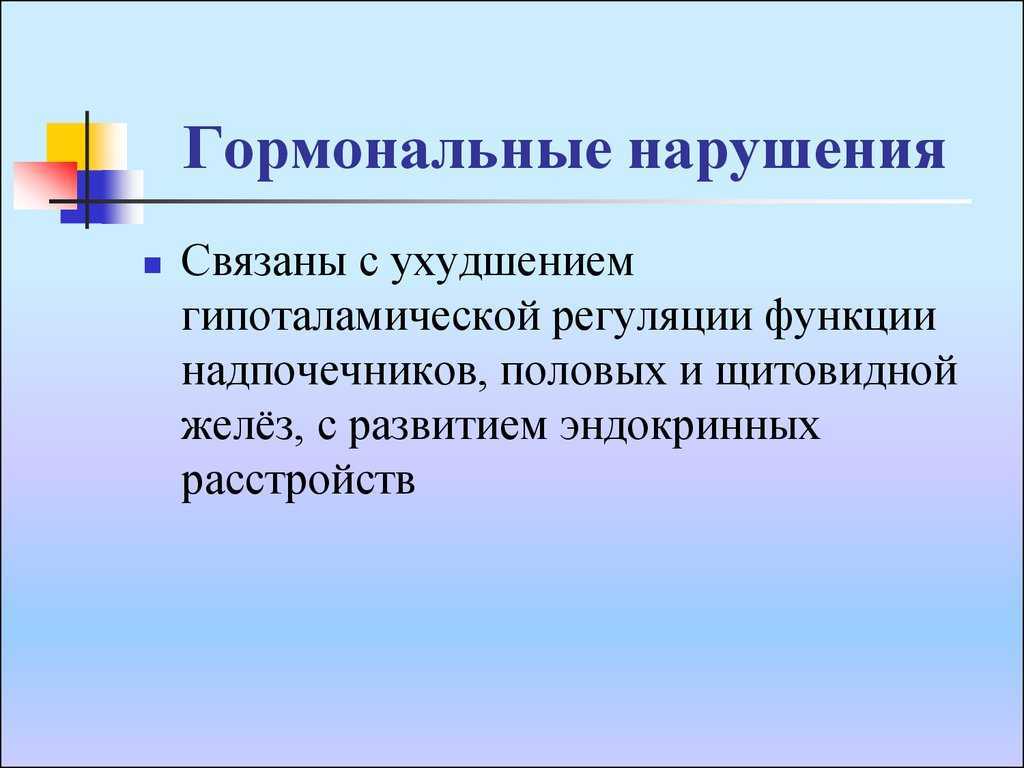 Гормональные нарушения

Связаны с ухудшением гипоталамической регуляции функции надпочечников, половых и щитовидной желёз, с развитием эндокринных расстройств